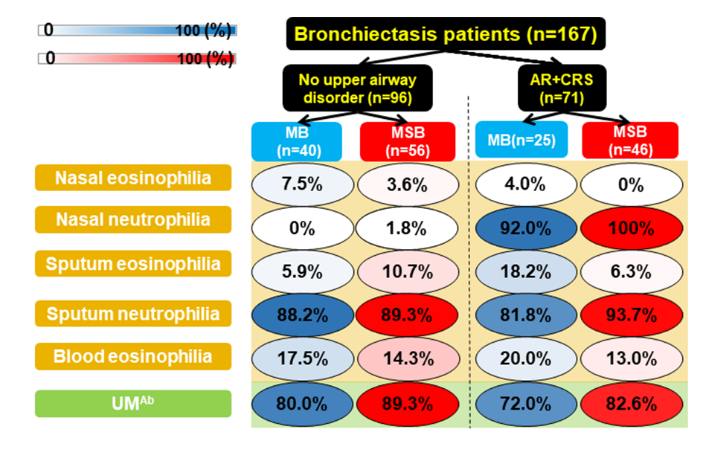 0 100 (%)
0 100 (%)

Bronchiectasis patients (n=167)

No upper airway disorder (n=96)

AR+CRS (n=71)

| | MB (n=40) | MSB (n=56) | MB(n=25) | MSB (n=46) |
|---|---|---|---|---|
| Nasal eosinophilia | 7.5% | 3.6% | 4.0% | 0% |
| Nasal neutrophilia | 0% | 1.8% | 92.0% | 100% |
| Sputum eosinophilia | 5.9% | 10.7% | 18.2% | 6.3% |
| Sputum neutrophilia | 88.2% | 89.3% | 81.8% | 93.7% |
| Blood eosinophilia | 17.5% | 14.3% | 20.0% | 13.0% |
| UM$^{Ab}$ | 80.0% | 89.3% | 72.0% | 82.6% |